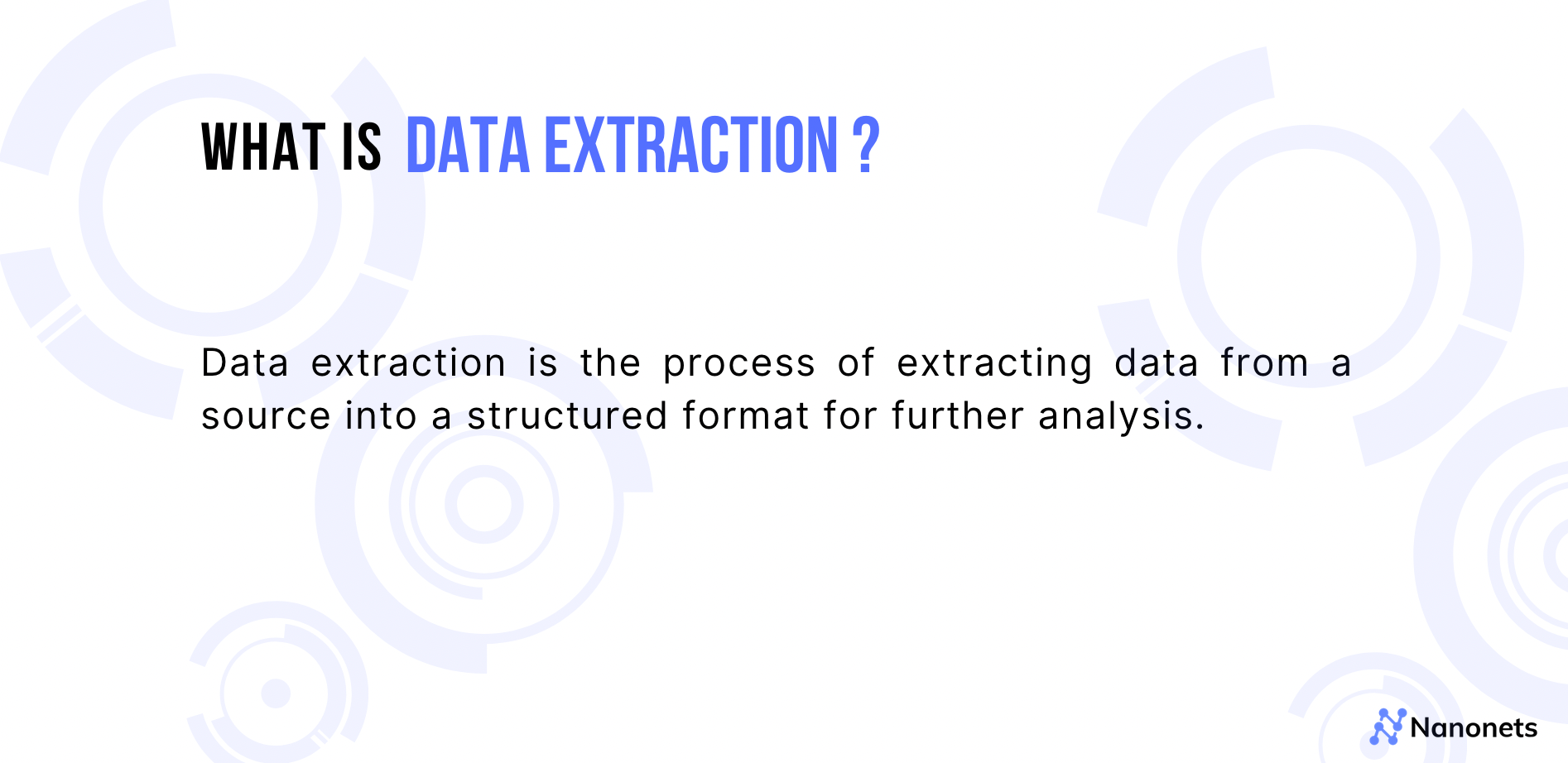 WHAT IS DATA EXTRACTION ?

Data extraction is the process of extracting data from a source into a structured format for further analysis.

Nanonets